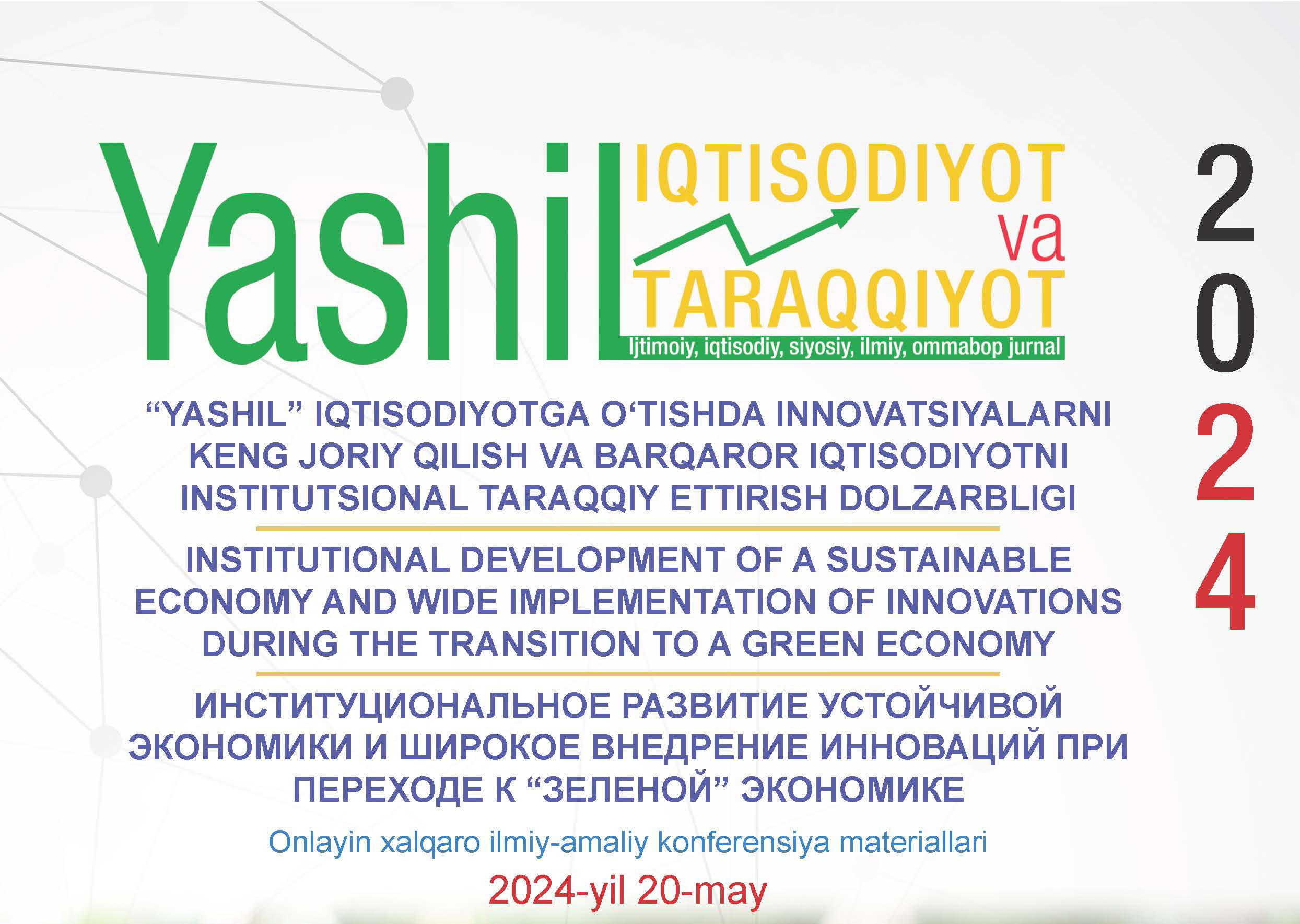 Yashil IQTISODIYOT va TARAQQIYOT
Ijtimoiy, iqtisodiy, siyosiy, ilmiy, ommabop jurnal

2024

“YASHIL” IQTISODIYOTGA O‘TISHDA INNOVATSIYALARNI KENG JORIY QILISH VA BARQAROR IQTISODIYOTNI INSTITUTSIONAL TARAQQIY ETTIRISH DOLZARBLIGI

INSTITUTIONAL DEVELOPMENT OF A SUSTAINABLE ECONOMY AND WIDE IMPLEMENTATION OF INNOVATIONS DURING THE TRANSITION TO A GREEN ECONOMY

ИНСТИТУЦИОНАЛЬНОЕ РАЗВИТИЕ УСТОЙЧИВОЙ ЭКОНОМИКИ И ШИРОКОЕ ВНЕДРЕНИЕ ИННОВАЦИЙ ПРИ ПЕРЕХОДЕ К “ЗЕЛЕНОЙ” ЭКОНОМИКЕ

Onlayin xalqaro ilmiy-amaliy konferensiya materiallari

2024-yil 20-may